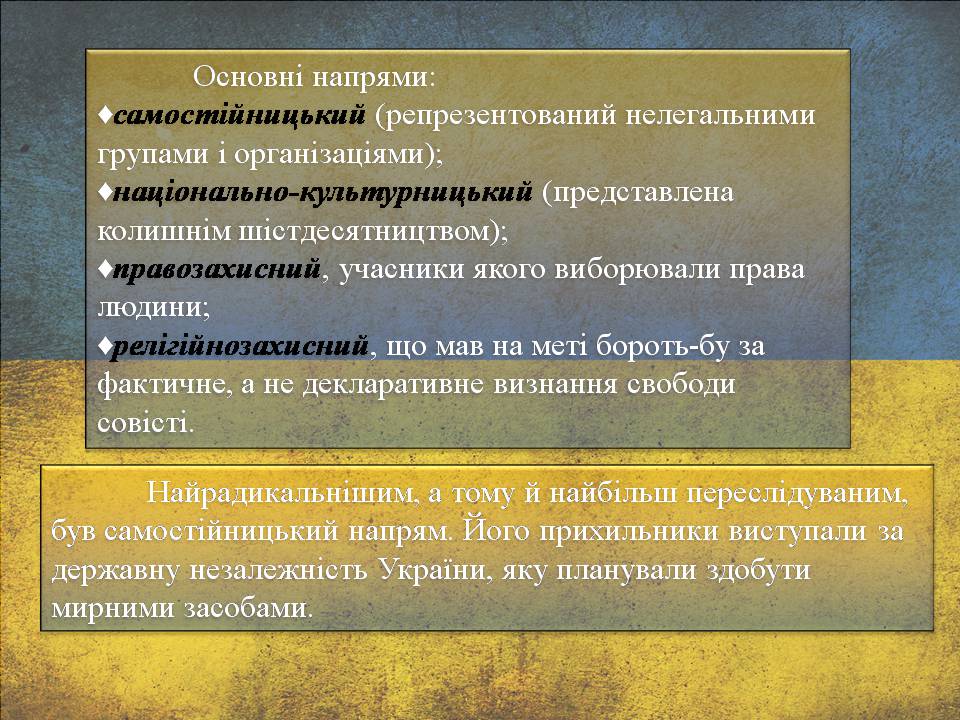 Основні напрями:
♦самостійницький (репрезентований нелегальними групами і організаціями);
♦національно-культурницький (представлена колишнім шістдесятництвом);
♦правозахисний, учасники якого виборювали права людини;
♦релігійнозахисний, що мав на меті бороть-бу за фактичне, а не декларативне визнання свободи совісті.

Найрадикальнішим, а тому й найбільш переслідуваним, був самостійницький напрям. Його прихильники виступали за державну незалежність України, яку планували здобути мирними засобами.